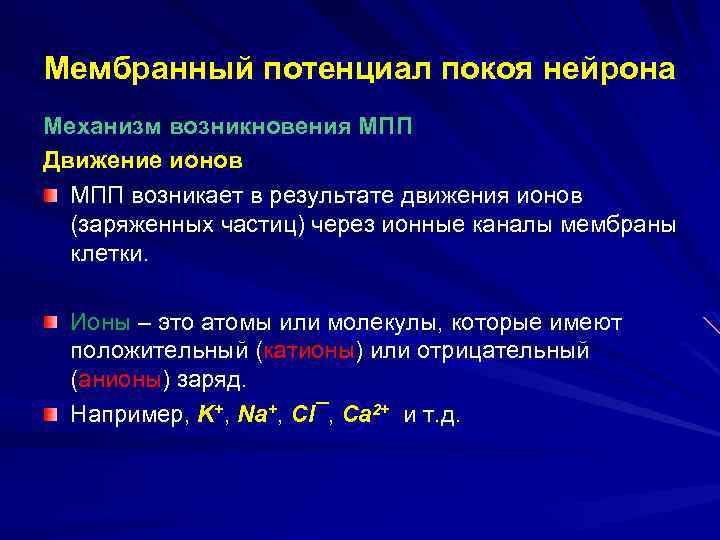 Мембранный потенциал покоя нейрона

Механизм возникновения МПП

Движение ионов

МПП возникает в результате движения ионов (заряженных частиц) через ионные каналы мембраны клетки.

Ионы – это атомы или молекулы, которые имеют положительный (катионы) или отрицательный (анионы) заряд.

Например, $K^+$, $Na^+$, $Cl^-$, $Ca^{2+}$ и т.д.